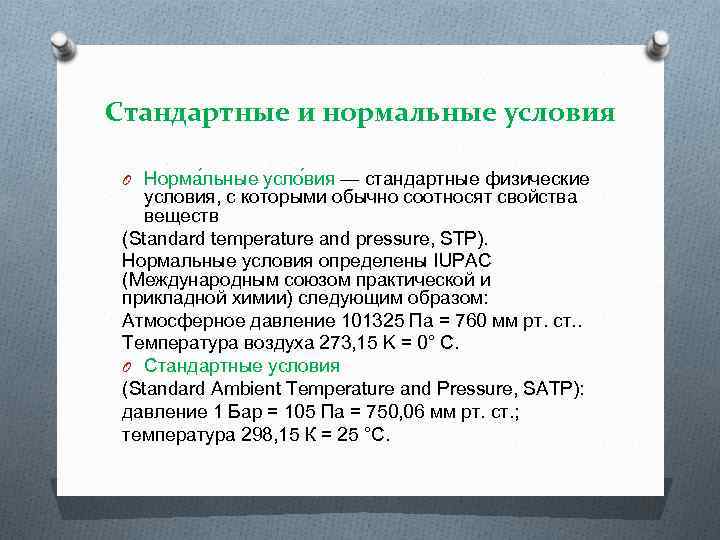 Стандартные и нормальные условия

Норма́льные усло́вия — стандартные физические условия, с которыми обычно соотносят свойства веществ

(Standard temperature and pressure, STP).

Нормальные условия определены IUPAC (Международным союзом практической и прикладной химии) следующим образом:

Атмосферное давление 101325 Па = 760 мм рт. ст..

Температура воздуха 273,15 K = 0° C.

Стандартные условия

(Standard Ambient Temperature and Pressure, SATP):

давление 1 Бар = 105 Па = 750,06 мм рт. ст.;

температура 298,15 К = 25 °C.